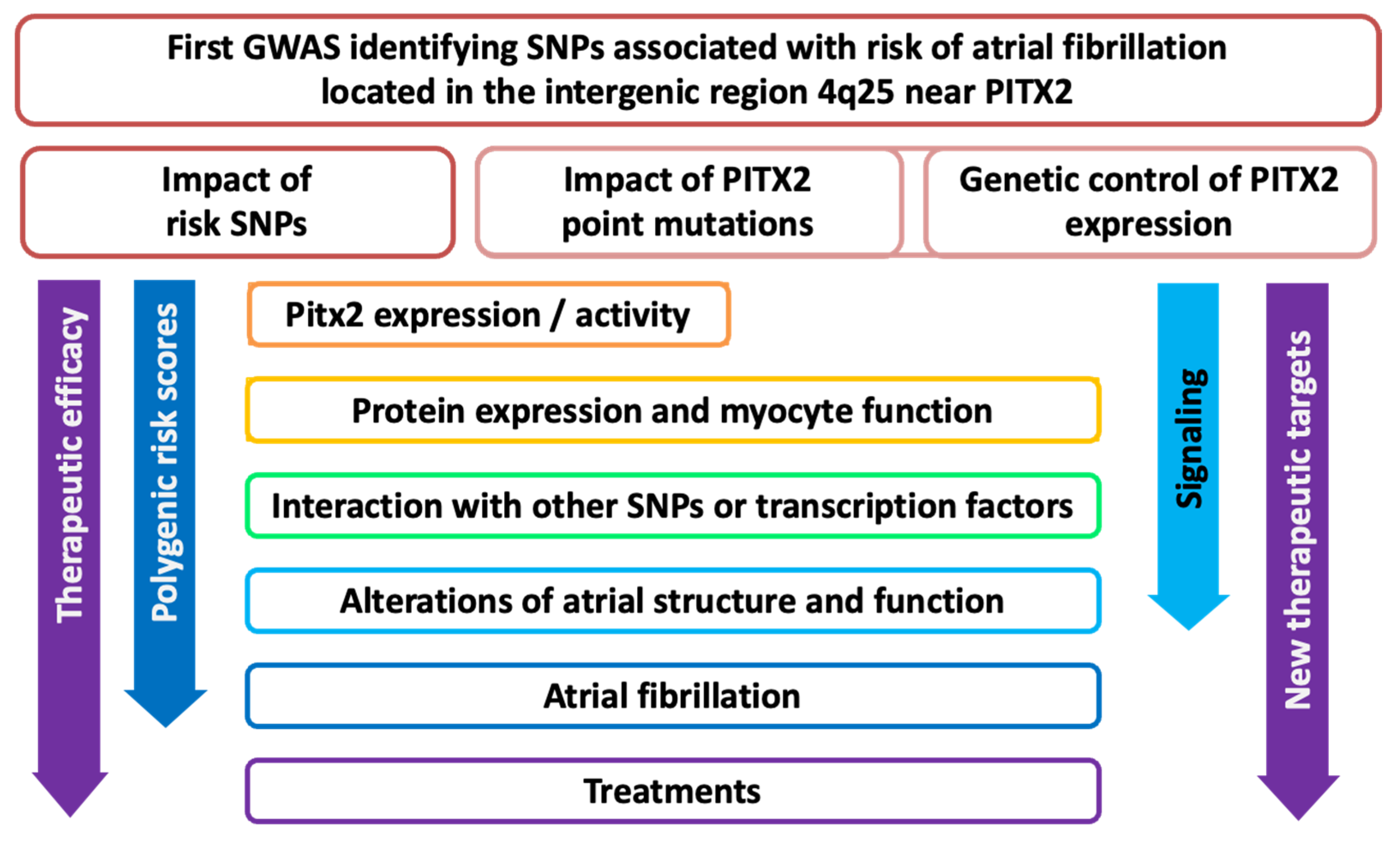 First GWAS identifying SNPs associated with risk of atrial fibrillation located in the intergenic region 4q25 near PITX2

Impact of risk SNPs

Impact of PITX2 point mutations

Genetic control of PITX2 expression

Therapeutic efficacy

Polygenic risk scores

Pitx2 expression / activity

Protein expression and myocyte function

Interaction with other SNPs or transcription factors

Alterations of atrial structure and function

Atrial fibrillation

Treatments

Signaling

New therapeutic targets